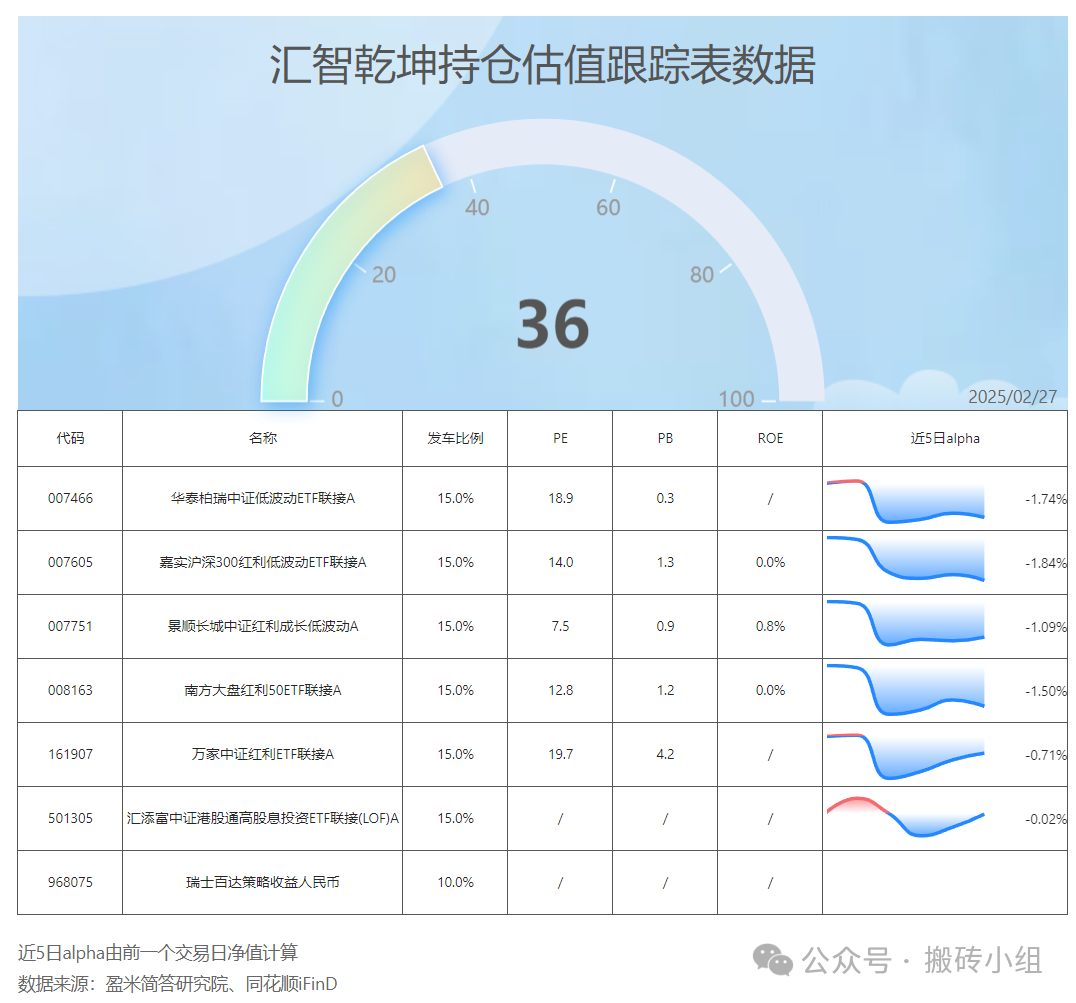 汇智乾坤持仓估值跟踪表数据

0
20
40
60
80
100
36

2025/02/27

| 代码 | 名称 | 发车比例 | PE | PB | ROE | 近5日alpha |
|---|---|---|---|---|---|---|
| 007466 | 华泰柏瑞中证低波动ETF联接A | 15.0% | 18.9 | 0.3 | / | -1.74% |
| 007605 | 嘉实沪深300红利低波动ETF联接A | 15.0% | 14.0 | 1.3 | 0.0% | -1.84% |
| 007751 | 景顺长城中证红利成长低波动A | 15.0% | 7.5 | 0.9 | 0.8% | -1.09% |
| 008163 | 南方大盘红利50ETF联接A | 15.0% | 12.8 | 1.2 | 0.0% | -1.50% |
| 161907 | 万家中证红利ETF联接A | 15.0% | 19.7 | 4.2 | / | -0.71% |
| 501305 | 汇添富中证港股通高股息投资ETF联接(LOF)A | 15.0% | / | / | / | -0.02% |
| 968075 | 瑞士百达策略收益人民币 | 10.0% | / | / | / | |

近5日alpha由前一个交易日净值计算
数据来源：盈米简答研究院、同花顺iFinD

公众号 · 搬砖小组